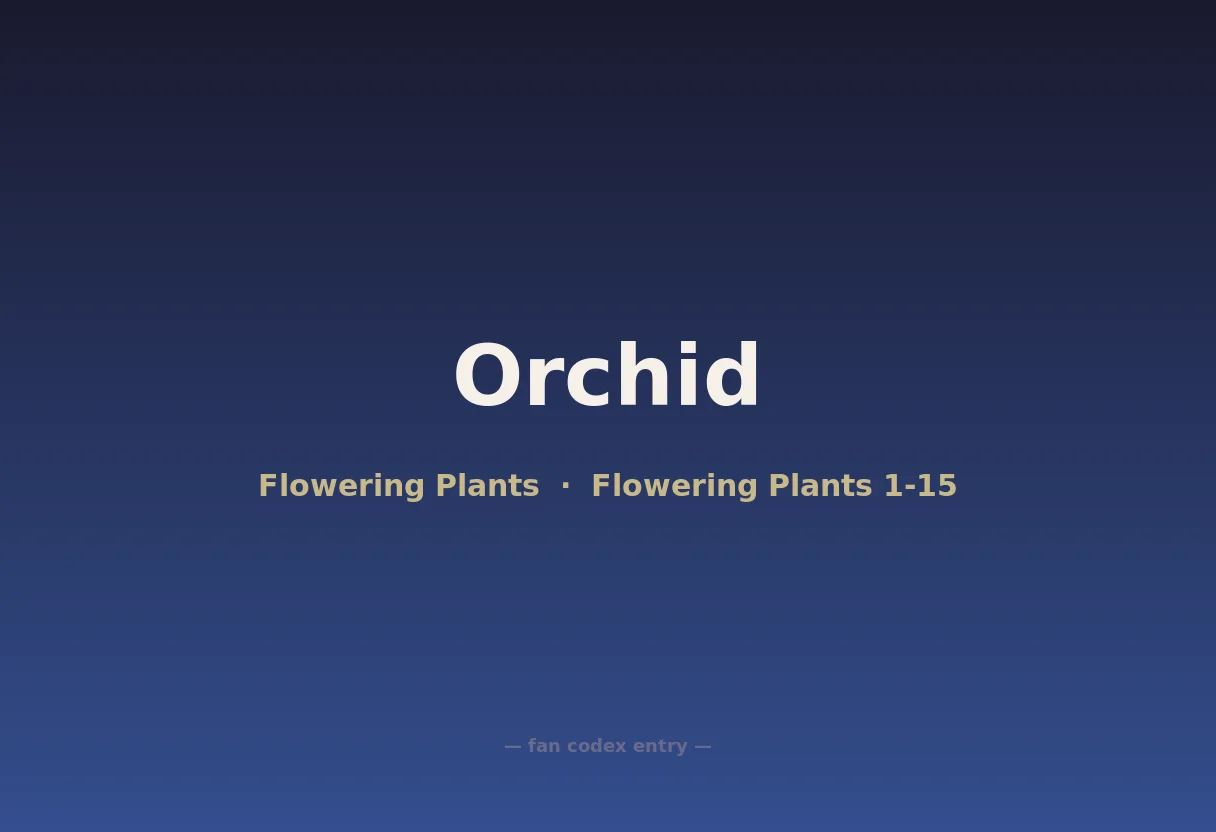 Orchid

Flowering Plants · Flowering Plants 1-15

— fan codex entry —